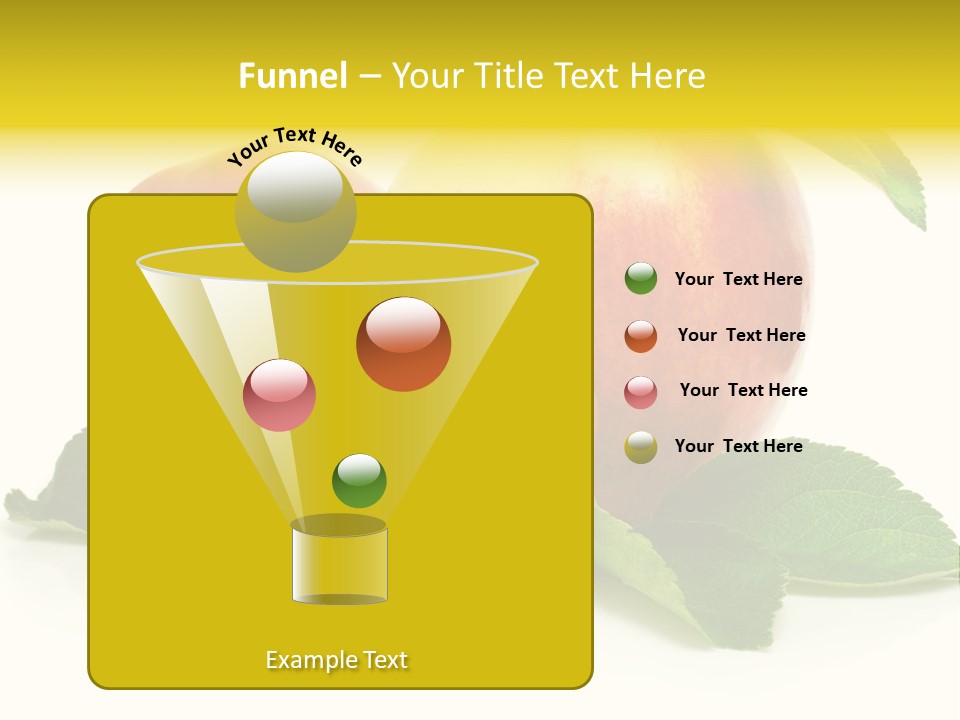 Funnel – Your Title Text Here

Your Text Here

Your Text Here

Your Text Here

Your Text Here

Your Text Here

Example Text